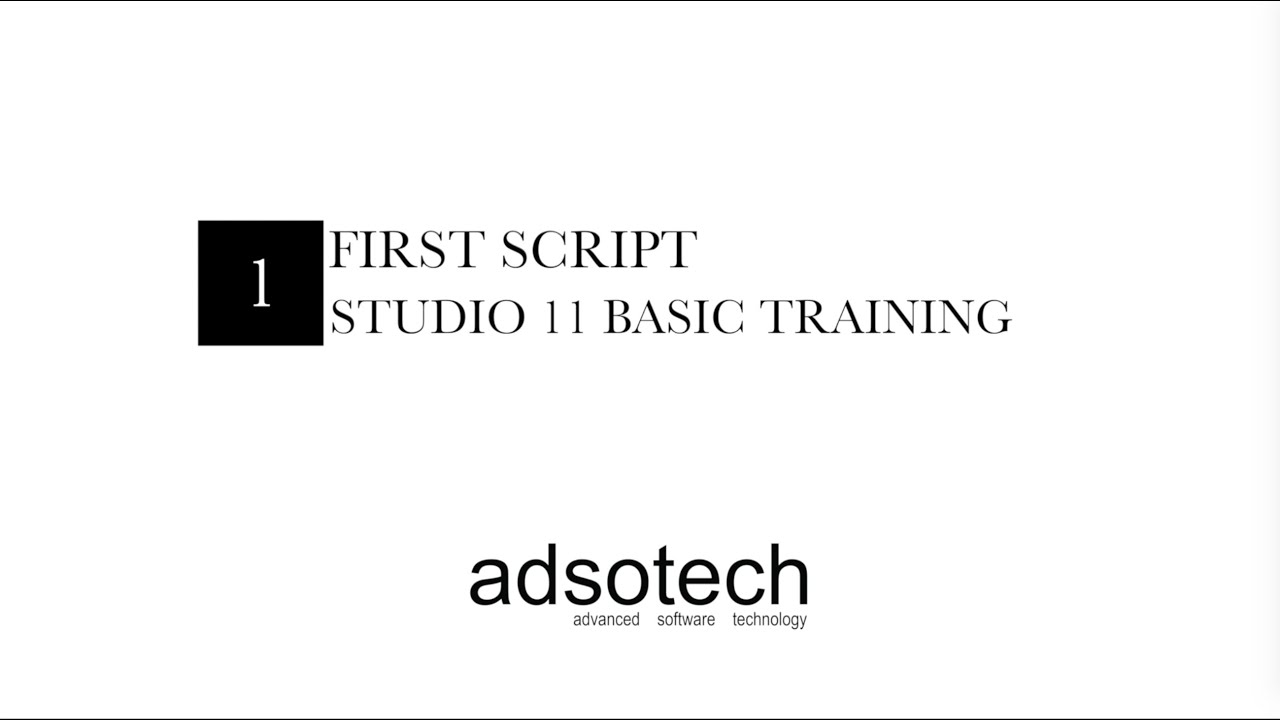 1

FIRST SCRIPT
STUDIO 11 BASIC TRAINING

adsotech
advanced software technology